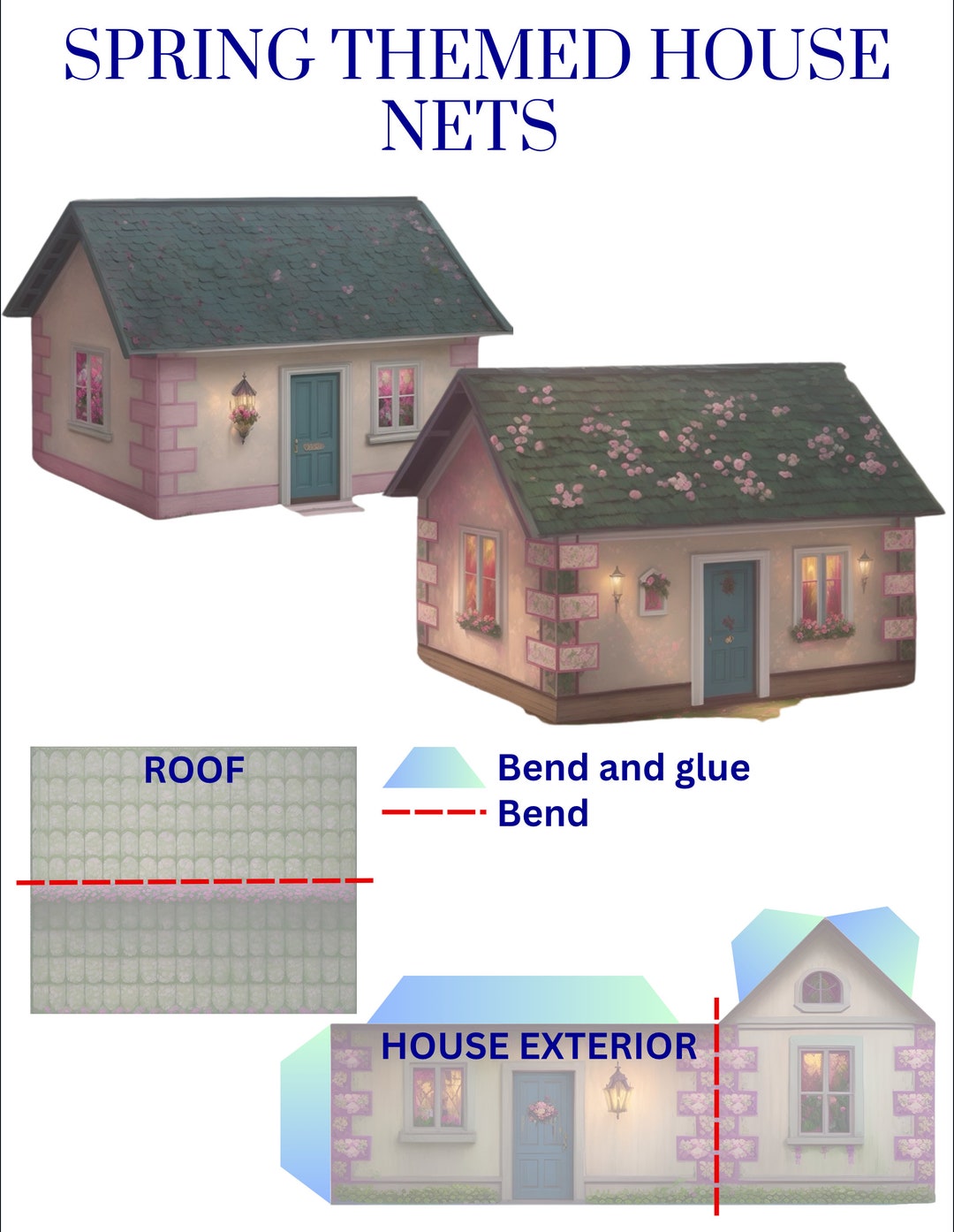 SPRING THEMED HOUSE NETS

ROOF

Bend and glue

Bend

HOUSE EXTERIOR